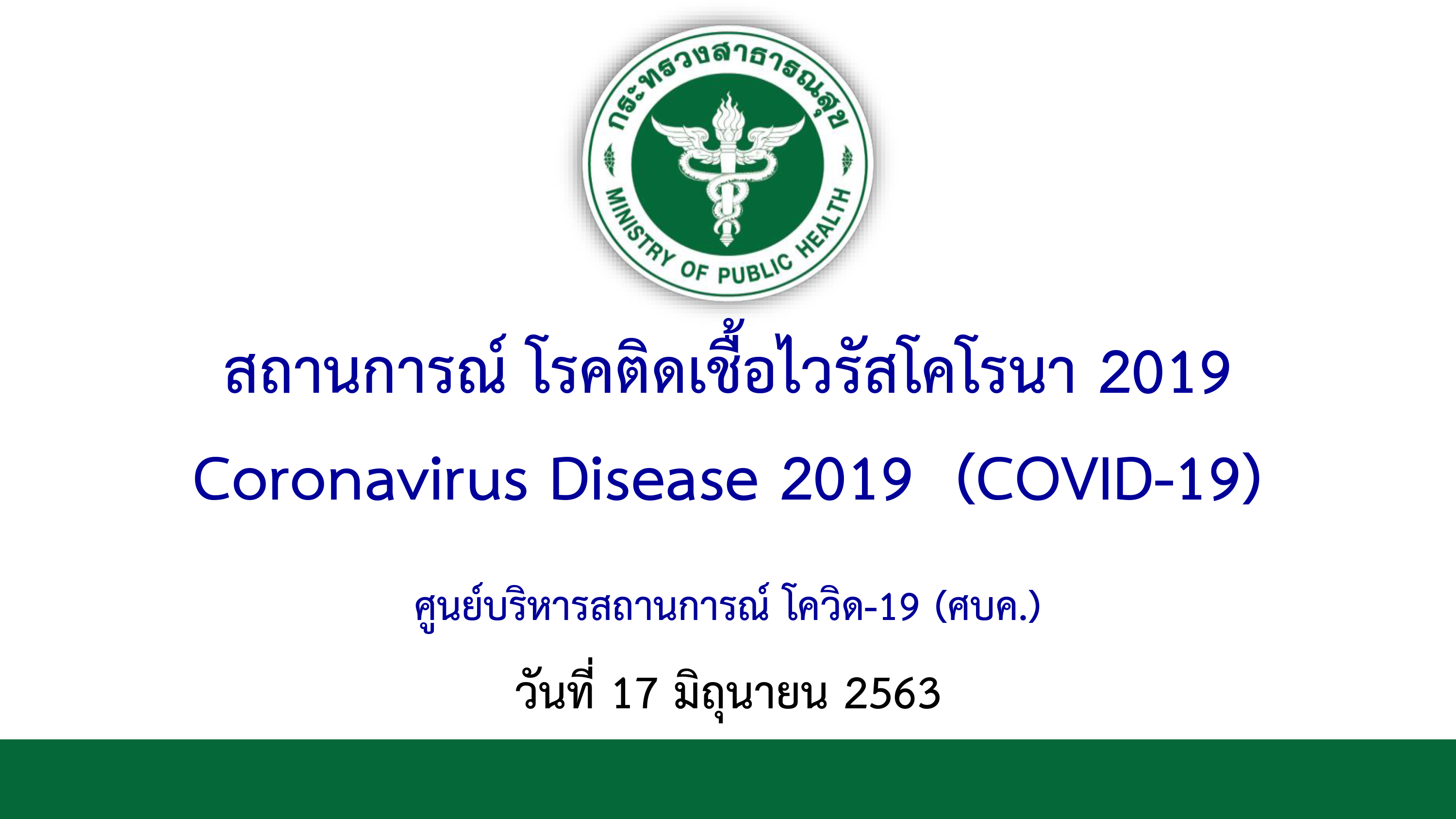 กระทรวงสาธารณสุข
MINISTRY OF PUBLIC HEALTH

สถานการณ์ โรคติดเชื้อไวรัสโคโรนา 2019

Coronavirus Disease 2019 (COVID-19)

ศูนย์บริหารสถานการณ์ โควิด-19 (ศบค.)

วันที่ 17 มิถุนายน 2563